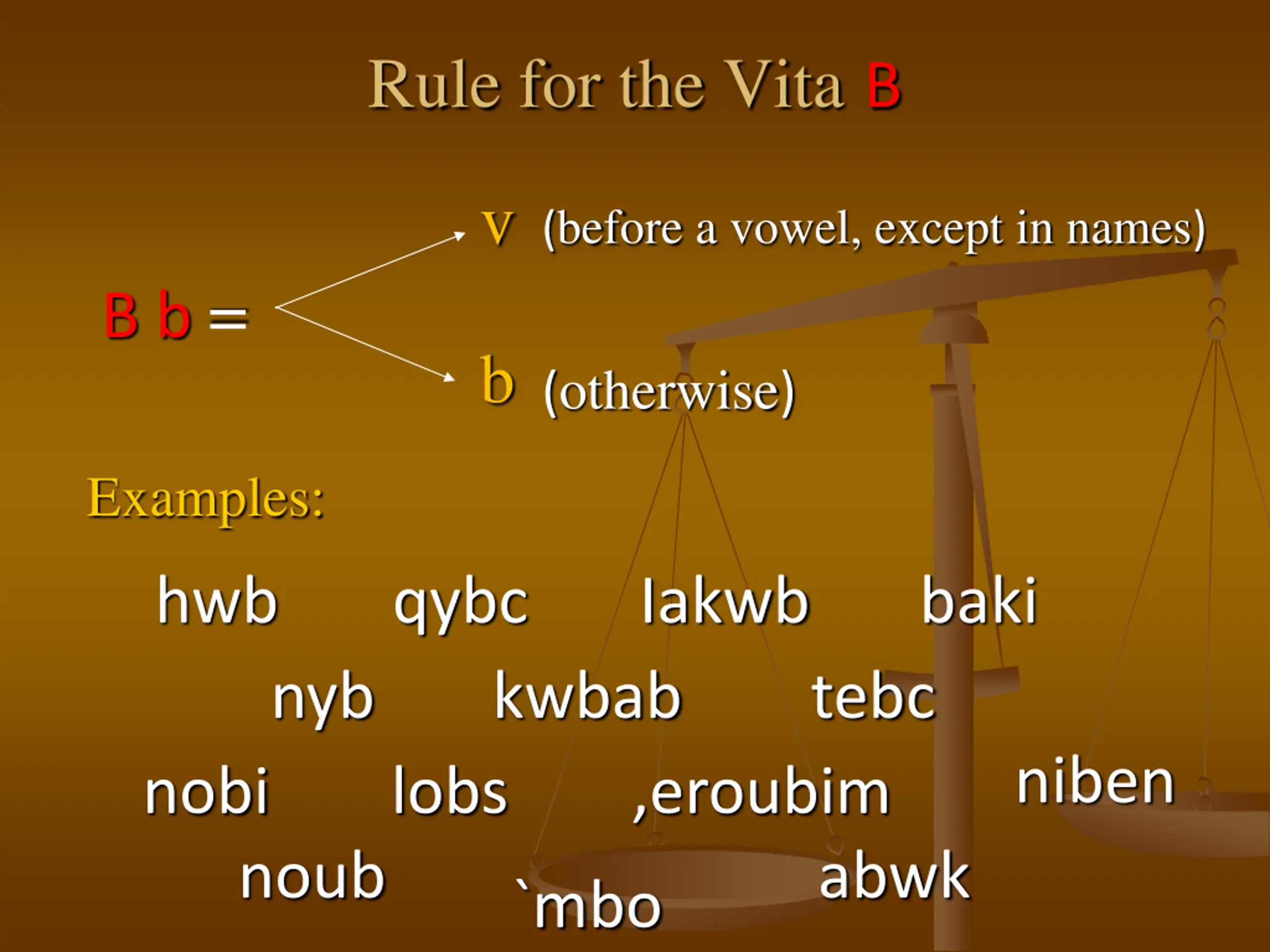 Rule for the Vita B

B b = v (before a vowel, except in names)
b (otherwise)

Examples:

hwb qybc lakwb baki

nyb kwbab tebc

nobi lobs ,eroubim niben

noub `mbo abwk